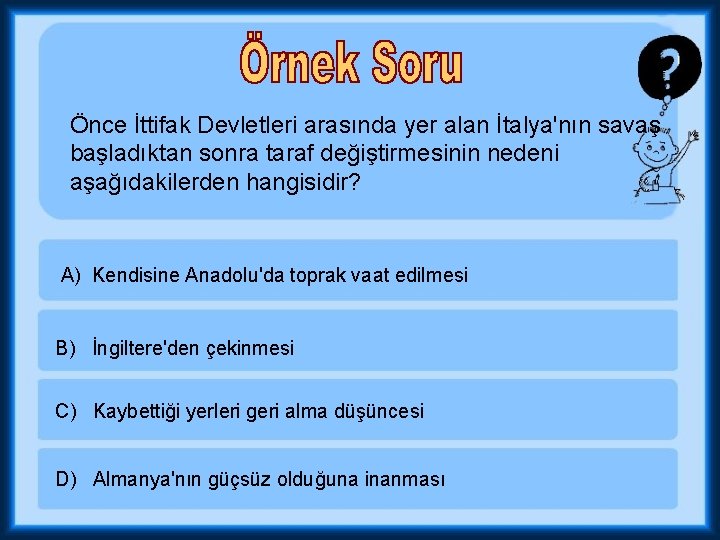 Örnek Soru

?

Önce İttifak Devletleri arasında yer alan İtalya'nın savaş başladıktan sonra taraf değiştirmesinin nedeni aşağıdakilerden hangisidir?

A) Kendisine Anadolu'da toprak vaat edilmesi

B) İngiltere'den çekinmesi

C) Kaybettiği yerleri geri alma düşüncesi

D) Almanya'nın güçsüz olduğuna inanması